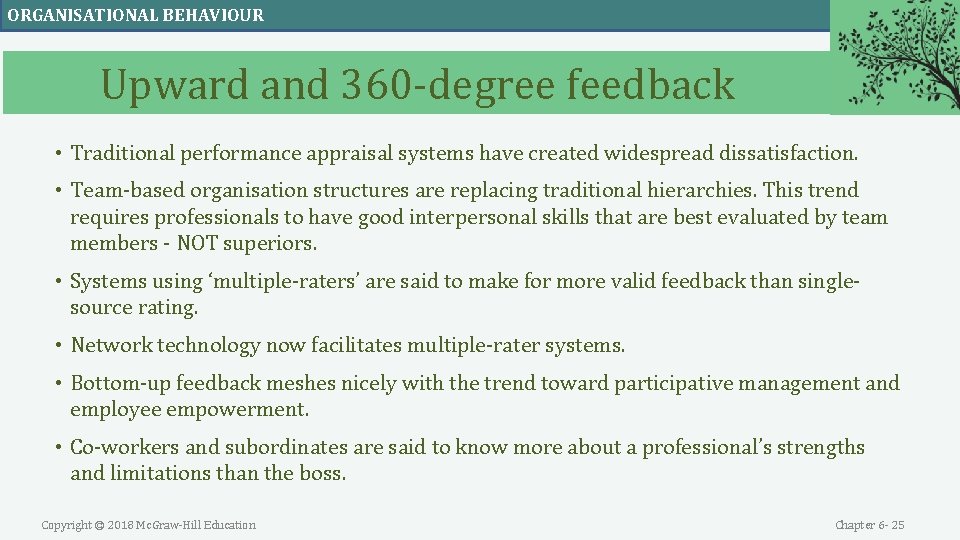 ORGANISATIONAL BEHAVIOUR

Upward and 360-degree feedback

• Traditional performance appraisal systems have created widespread dissatisfaction.

• Team-based organisation structures are replacing traditional hierarchies. This trend requires professionals to have good interpersonal skills that are best evaluated by team members - NOT superiors.

• Systems using 'multiple-raters' are said to make for more valid feedback than single-source rating.

• Network technology now facilitates multiple-rater systems.

• Bottom-up feedback meshes nicely with the trend toward participative management and employee empowerment.

• Co-workers and subordinates are said to know more about a professional's strengths and limitations than the boss.

Copyright © 2018 McGraw-Hill Education

Chapter 6- 25